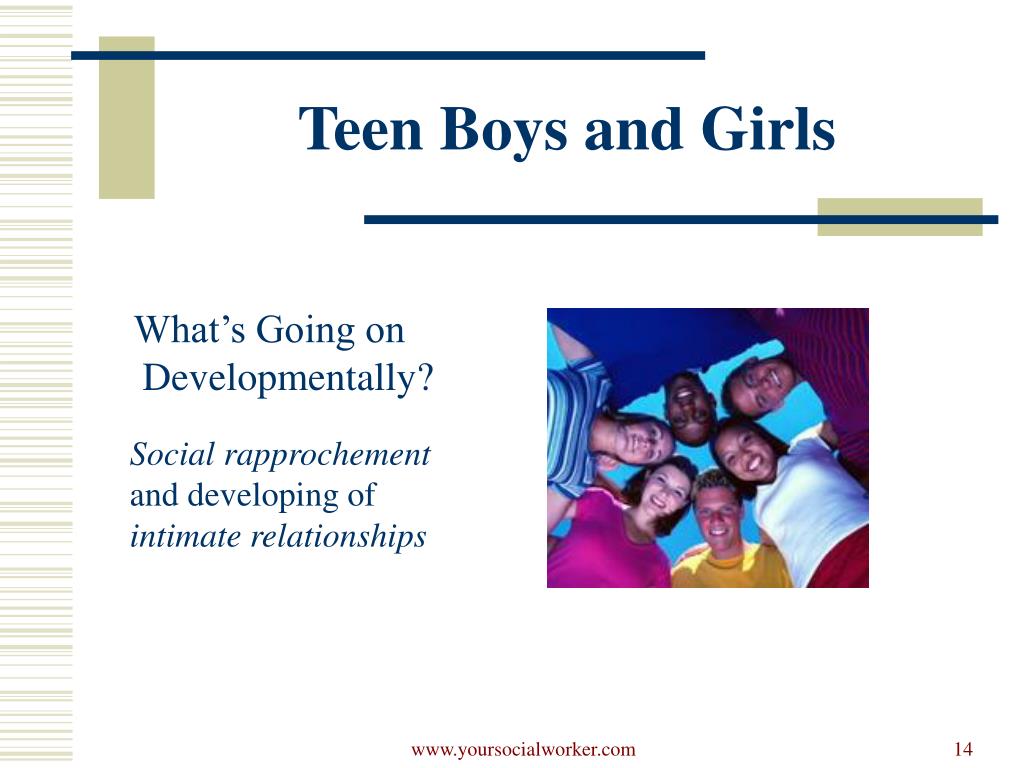 Teen Boys and Girls

What’s Going on Developmentally?

Social rapprochement and developing of intimate relationships

www.yoursocialworker.com

14